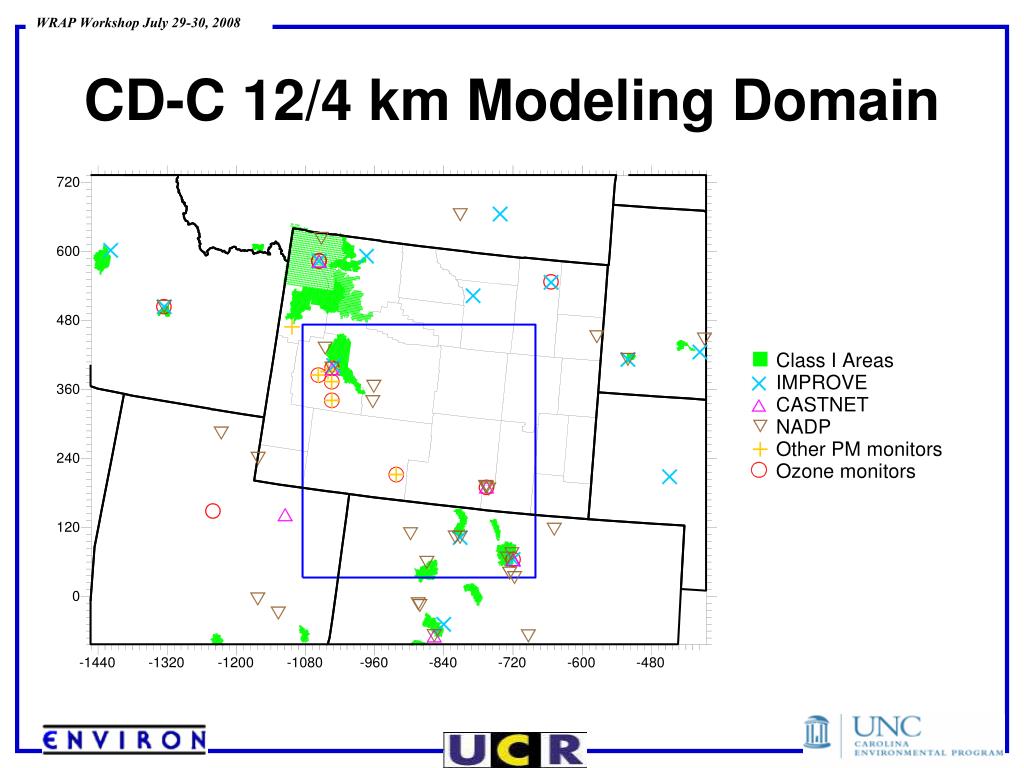 WRAP Workshop July 29-30, 2008

CD-C 12/4 km Modeling Domain

720
600
480
360
240
120
0

-1440 -1320 -1200 -1080 -960 -840 -720 -600 -480

Class I Areas
IMPROVE
CASTNET
NADP
Other PM monitors
Ozone monitors

ENVIRON

UCR

UNC CAROLINA ENVIRONMENTAL PROGRAM